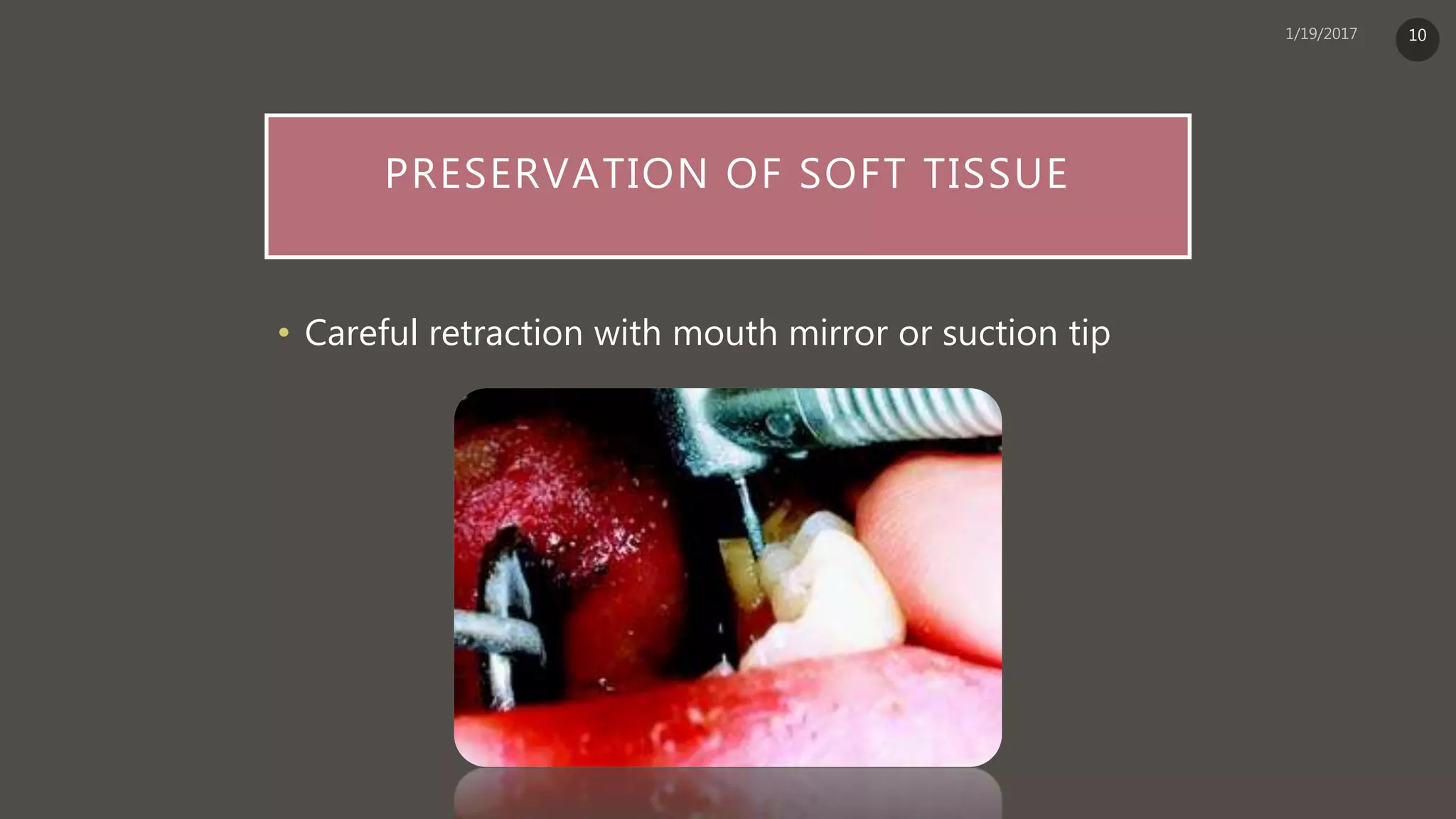 1/19/2017

10

PRESERVATION OF SOFT TISSUE

• Careful retraction with mouth mirror or suction tip